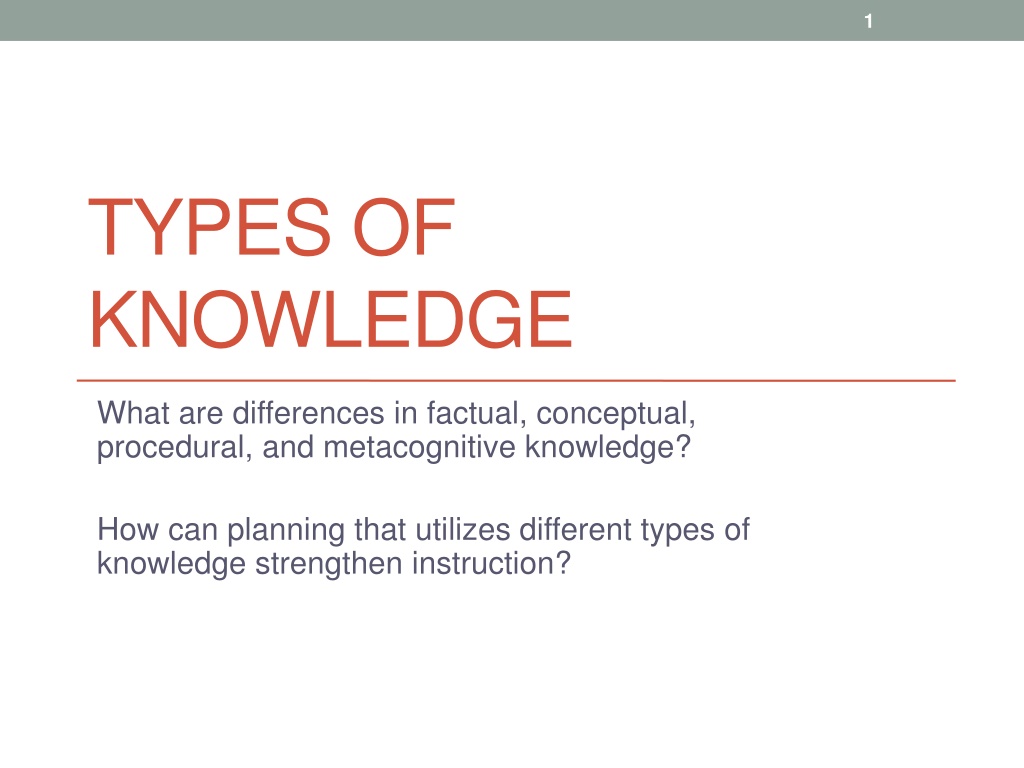 1

TYPES OF KNOWLEDGE

What are differences in factual, conceptual, procedural, and metacognitive knowledge?

How can planning that utilizes different types of knowledge strengthen instruction?